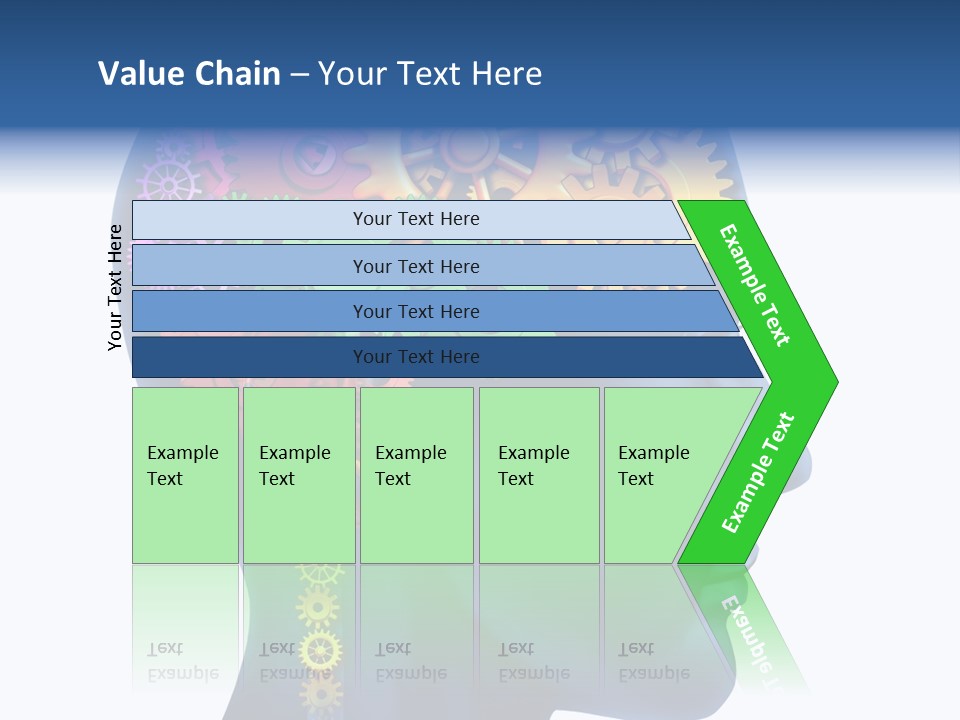 Value Chain – Your Text Here

Your Text Here

Your Text Here

Your Text Here

Your Text Here

Your Text Here

Example Text

Example Text

Example Text

Example Text

Example Text

Example Text

Example Text